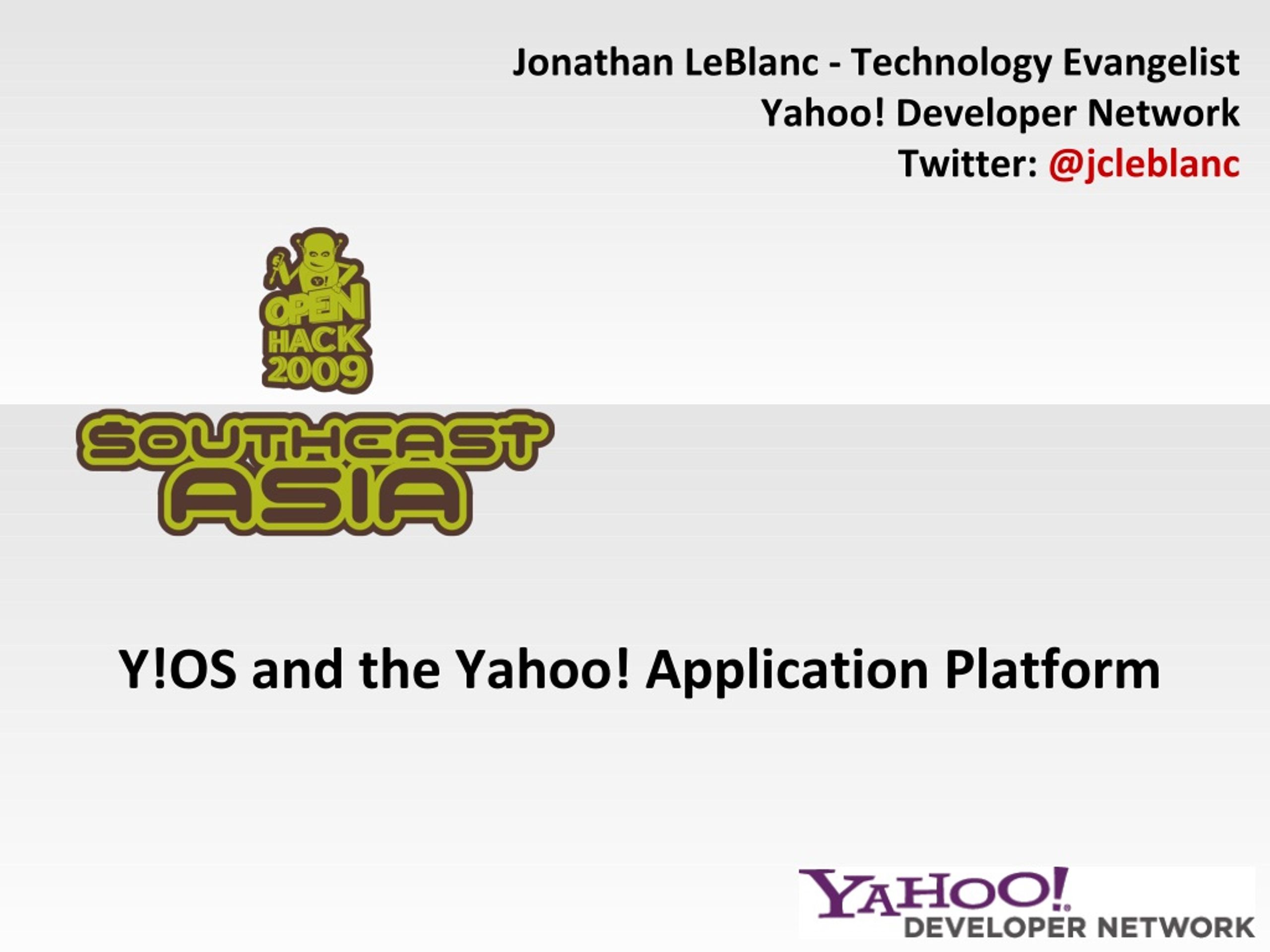 Jonathan LeBlanc - Technology Evangelist
Yahoo! Developer Network
Twitter: @jcleblanc

Y!
OPEN
HACK
2009

SOUTHEAST
ASIA

Y!OS and the Yahoo! Application Platform

YAHOO!
DEVELOPER NETWORK